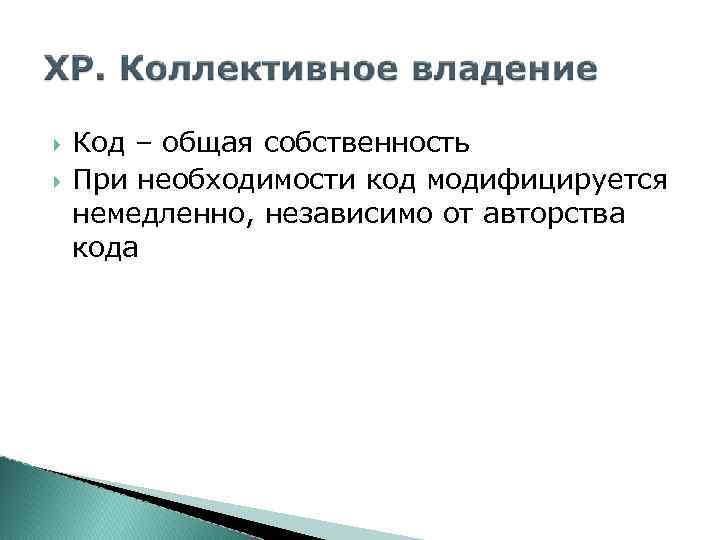 XP. Коллективное владение

Код – общая собственность

При необходимости код модифицируется немедленно, независимо от авторства кода